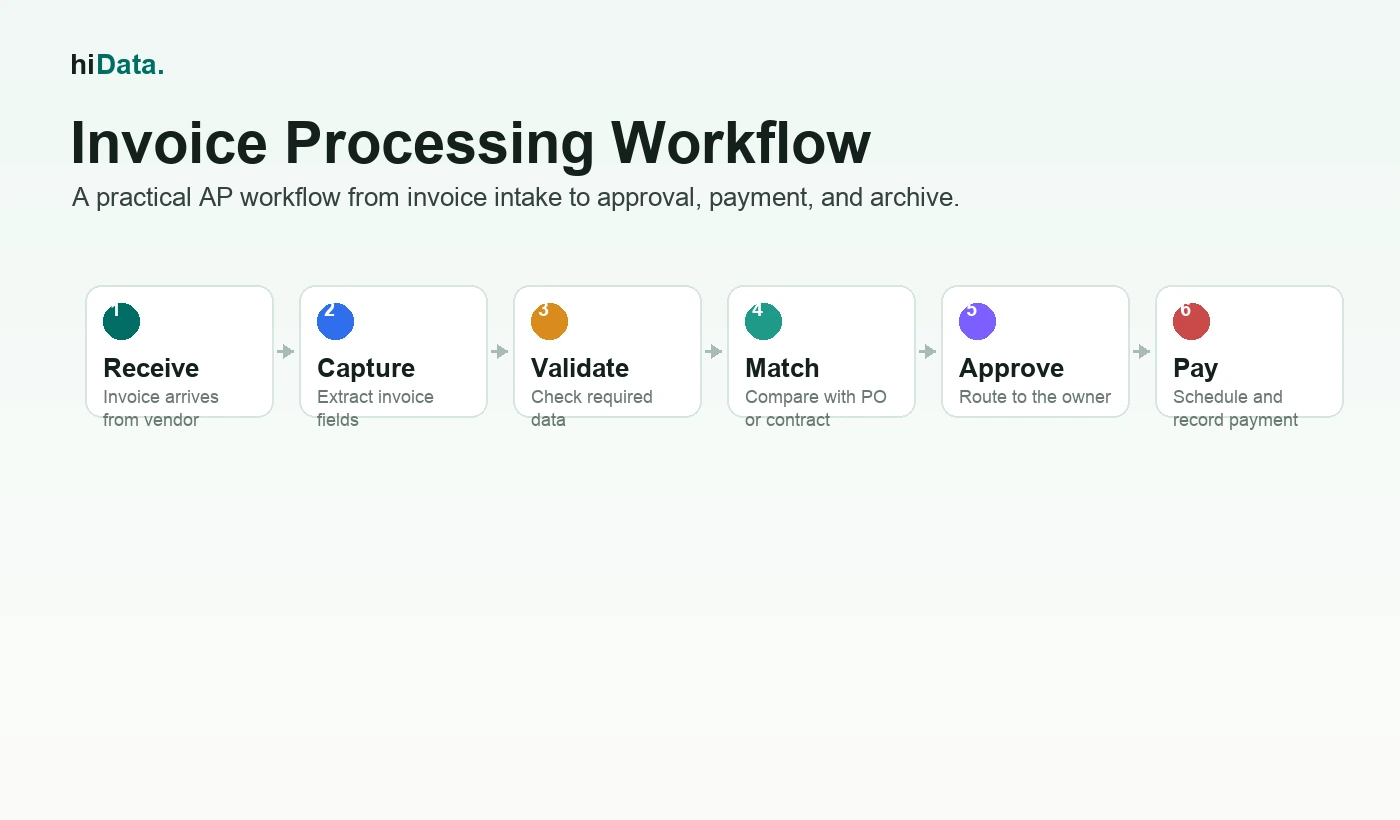 hiData.

Invoice Processing Workflow

A practical AP workflow from invoice intake to approval, payment, and archive.

1
Receive
Invoice arrives from vendor

2
Capture
Extract invoice fields

3
Validate
Check required data

4
Match
Compare with PO or contract

5
Approve
Route to the owner

6
Pay
Schedule and record payment